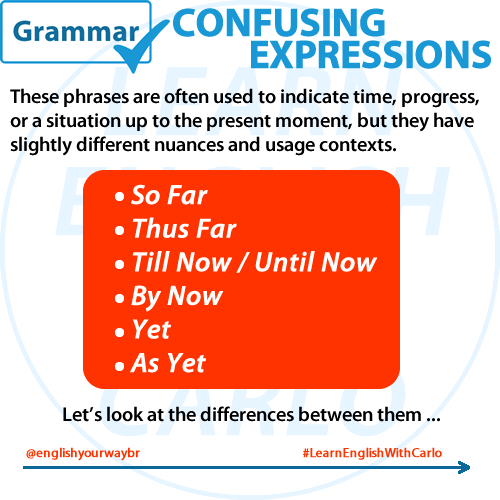 Grammar CONFUSING EXPRESSIONS

These phrases are often used to indicate time, progress, or a situation up to the present moment, but they have slightly different nuances and usage contexts.

• So Far
• Thus Far
• Till Now / Until Now
• By Now
• Yet
• As Yet

Let's look at the differences between them ...

@englishyourwaybr

#LearnEnglishWithCarlo

LEARN ENGLISH CARLO